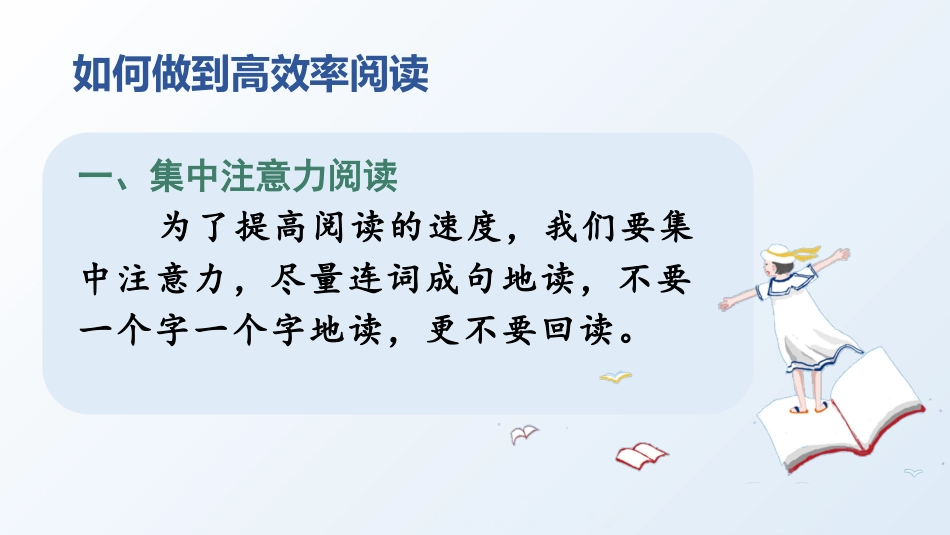 如何做到高效率阅读

一、集中注意力阅读

为了提高阅读的速度，我们要集中注意力，尽量连词成句地读，不要一个字一个字地读，更不要回读。